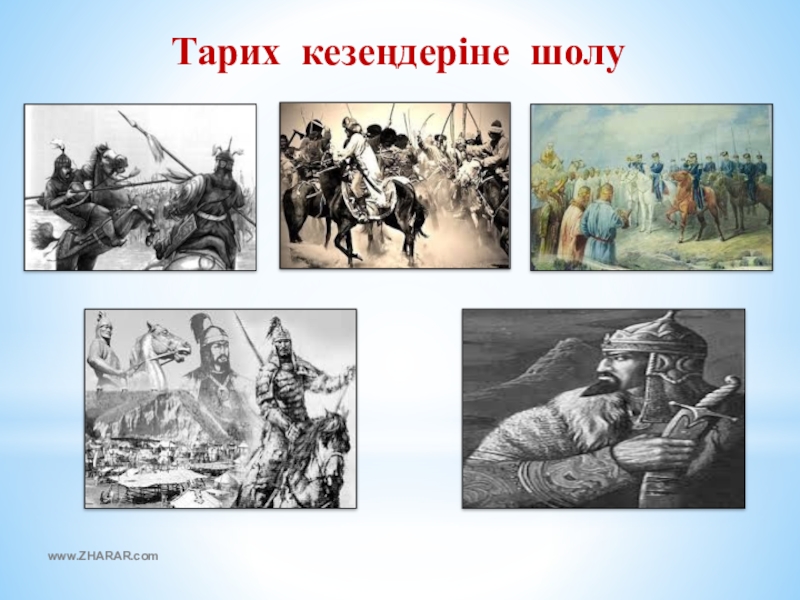 Тарих кезеңдеріне шолу

www.ZHARAR.com